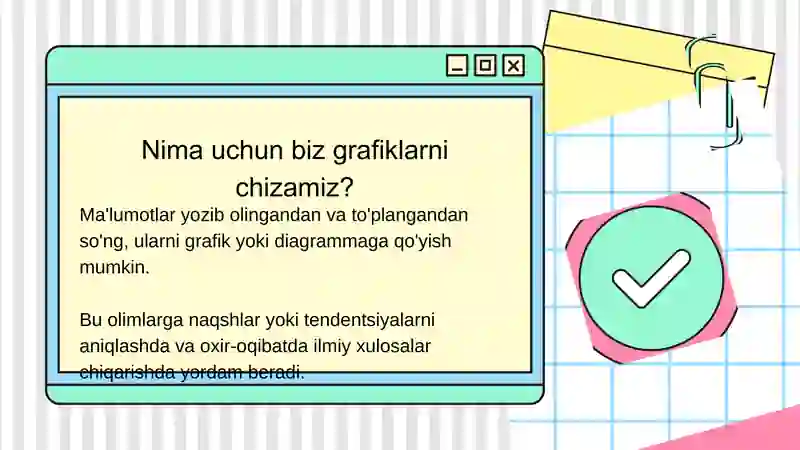 Nima uchun biz grafiklarni chizamiz?

Ma'lumotlar yozib olingandan va to'plangandan so'ng, ularni grafik yoki diagrammaga qo'yish mumkin.

Bu olimlarga naqshlar yoki tendentsiyalarni aniqlashda va oxir-oqibatda ilmiy xulosalar chiqarishda yordam beradi.